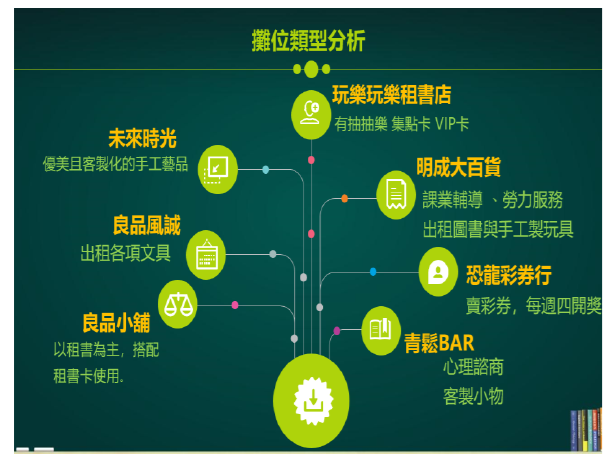 攤位類型分析

玩樂玩樂租書店
有抽抽樂 集點卡 VIP卡

未來時光
優美且客製化的手工藝品

明成大百貨
課業輔導 、勞力服務
出租圖書與手工製玩具

良品風誠
出租各項文具

恐龍彩券行
賣彩券，每週四開獎

良品小舖
以租書為主，搭配
租書卡使用.

青鬆BAR
心理諮商
客製小物